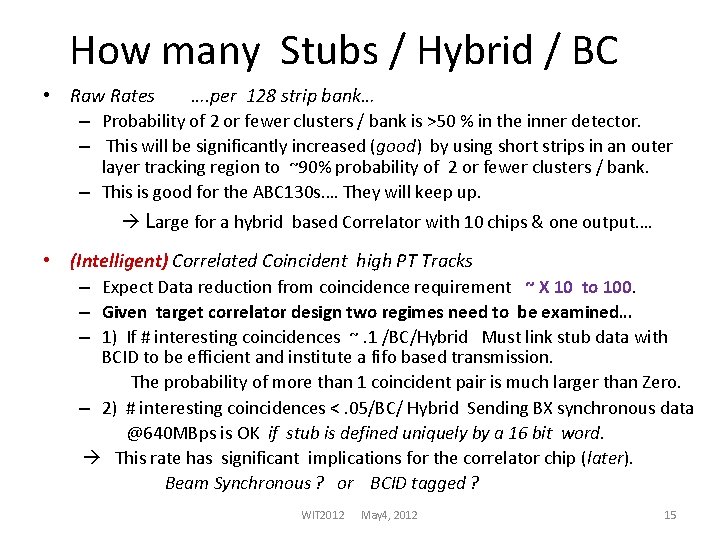 How many Stubs / Hybrid / BC

• Raw Rates ….per 128 strip bank…
– Probability of 2 or fewer clusters / bank is >50 % in the inner detector.
– This will be significantly increased (good) by using short strips in an outer layer tracking region to ~90% probability of 2 or fewer clusters / bank.
– This is good for the ABC130s.… They will keep up.
→ Large for a hybrid based Correlator with 10 chips & one output.…

• (Intelligent) Correlated Coincident high PT Tracks
– Expect Data reduction from coincidence requirement ~ X 10 to 100.
– Given target correlator design two regimes need to be examined…
– 1) If # interesting coincidences ~ .1 /BC/Hybrid Must link stub data with BCID to be efficient and institute a fifo based transmission.
The probability of more than 1 coincident pair is much larger than Zero.
– 2) # interesting coincidences < .05/BC/ Hybrid Sending BX synchronous data @640MBps is OK if stub is defined uniquely by a 16 bit word.
→ This rate has significant implications for the correlator chip (later).
Beam Synchronous ? or BCID tagged ?

WIT2012 May4, 2012 15